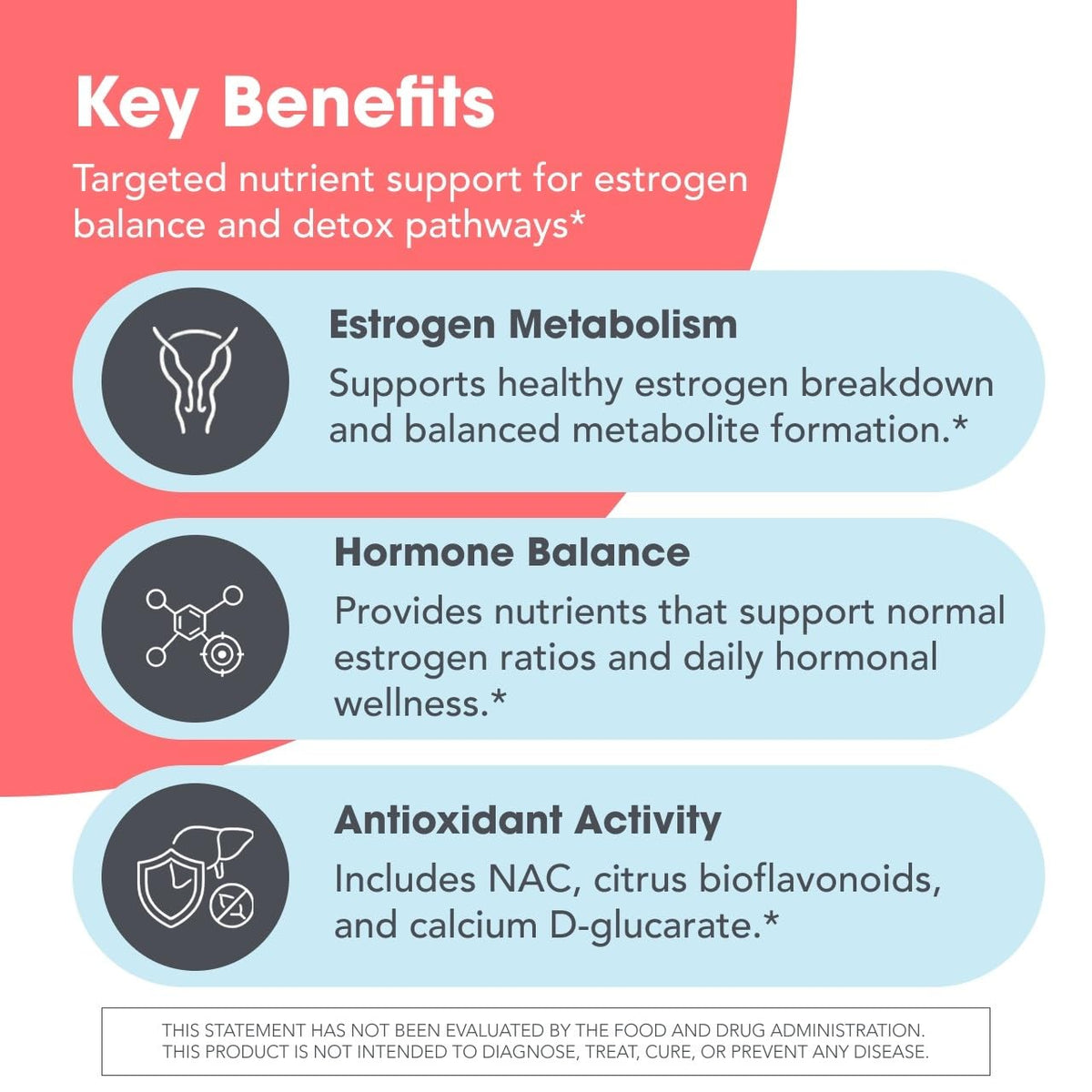 Key Benefits

Targeted nutrient support for estrogen balance and detox pathways*

Estrogen Metabolism

Supports healthy estrogen breakdown and balanced metabolite formation.*

Hormone Balance

Provides nutrients that support normal estrogen ratios and daily hormonal wellness.*

Antioxidant Activity

Includes NAC, citrus bioflavonoids, and calcium D-glucarate.*

THIS STATEMENT HAS NOT BEEN EVALUATED BY THE FOOD AND DRUG ADMINISTRATION. THIS PRODUCT IS NOT INTENDED TO DIAGNOSE, TREAT, CURE, OR PREVENT ANY DISEASE.